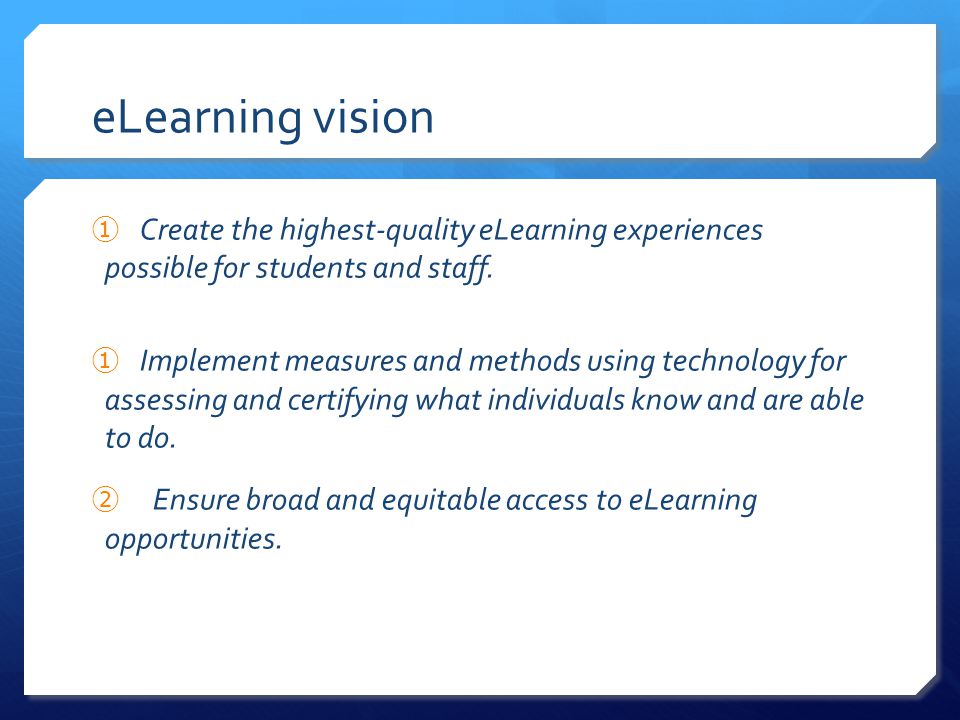 eLearning vision

① Create the highest-quality eLearning experiences possible for students and staff.

① Implement measures and methods using technology for assessing and certifying what individuals know and are able to do.

② Ensure broad and equitable access to eLearning opportunities.